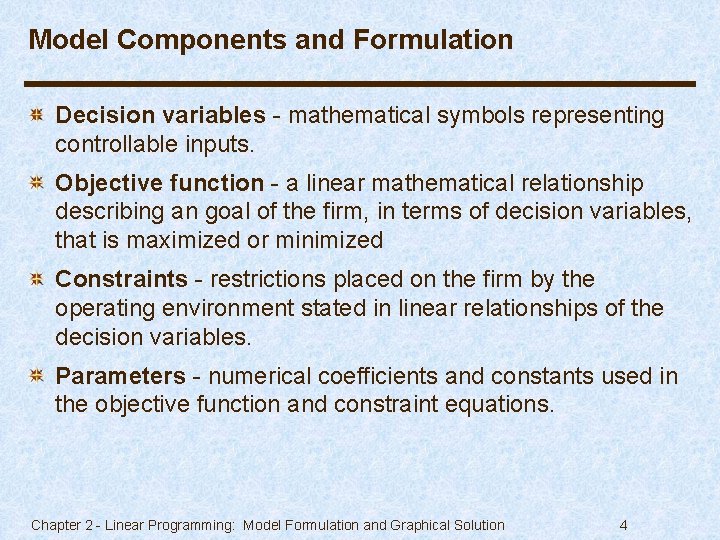 Model Components and Formulation

Decision variables - mathematical symbols representing controllable inputs.

Objective function - a linear mathematical relationship describing an goal of the firm, in terms of decision variables, that is maximized or minimized

Constraints - restrictions placed on the firm by the operating environment stated in linear relationships of the decision variables.

Parameters - numerical coefficients and constants used in the objective function and constraint equations.

Chapter 2 - Linear Programming: Model Formulation and Graphical Solution 4